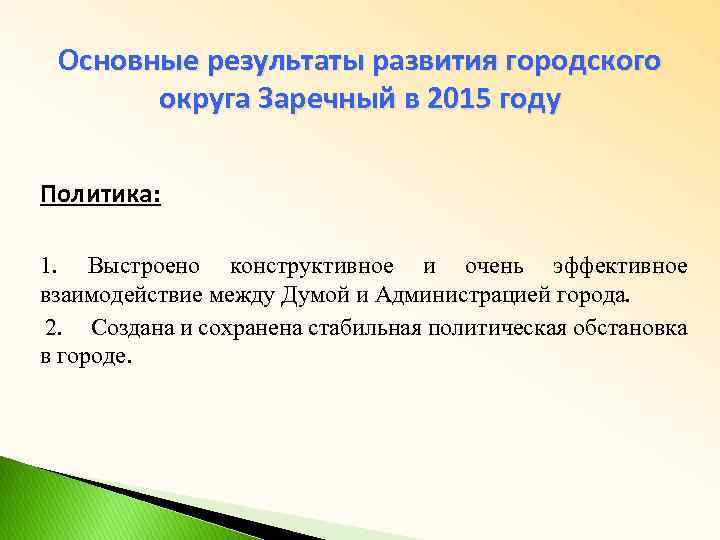 Основные результаты развития городского округа Заречный в 2015 году

Политика:

1. Выстроено конструктивное и очень эффективное взаимодействие между Думой и Администрацией города.

2. Создана и сохранена стабильная политическая обстановка в городе.